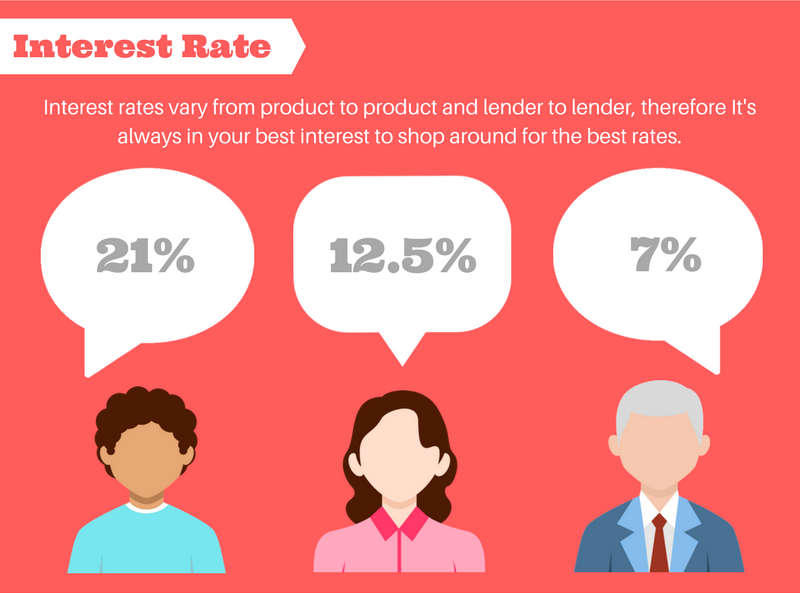 Interest Rate

Interest rates vary from product to product and lender to lender, therefore It's always in your best interest to shop around for the best rates.

21%

12.5%

7%